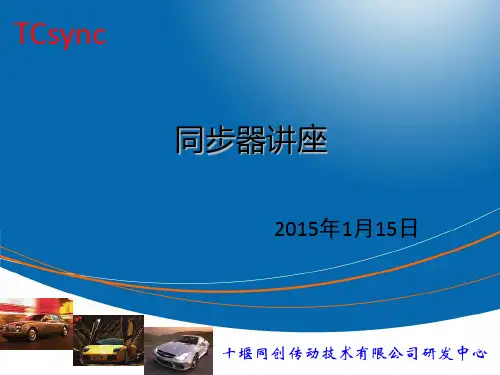 TCsync

同步器讲座

2015年1月15日

十堰同创传动技术有限公司研发中心